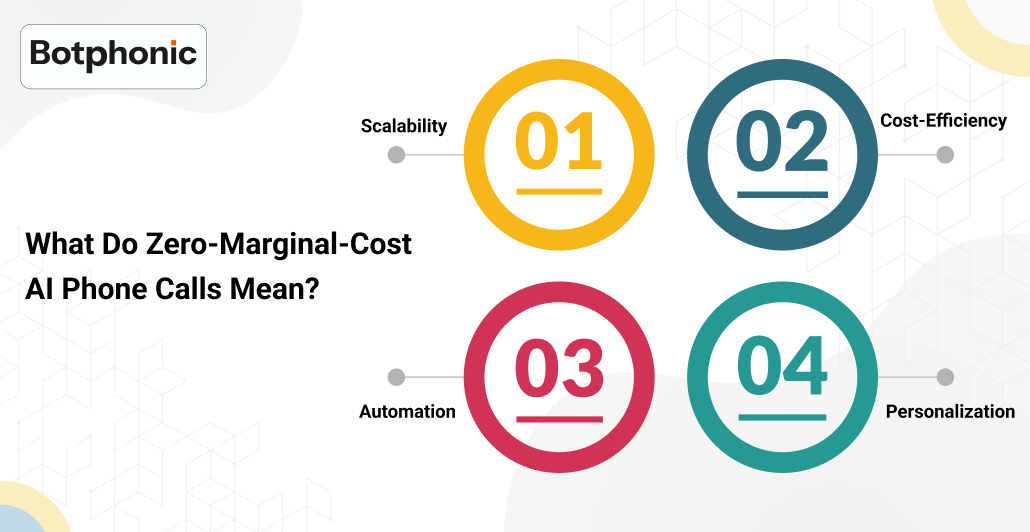 Botphonic

What Do Zero-Marginal-Cost AI Phone Calls Mean?

Scalability

01

02

Cost-Efficiency

Automation

03

04

Personalization